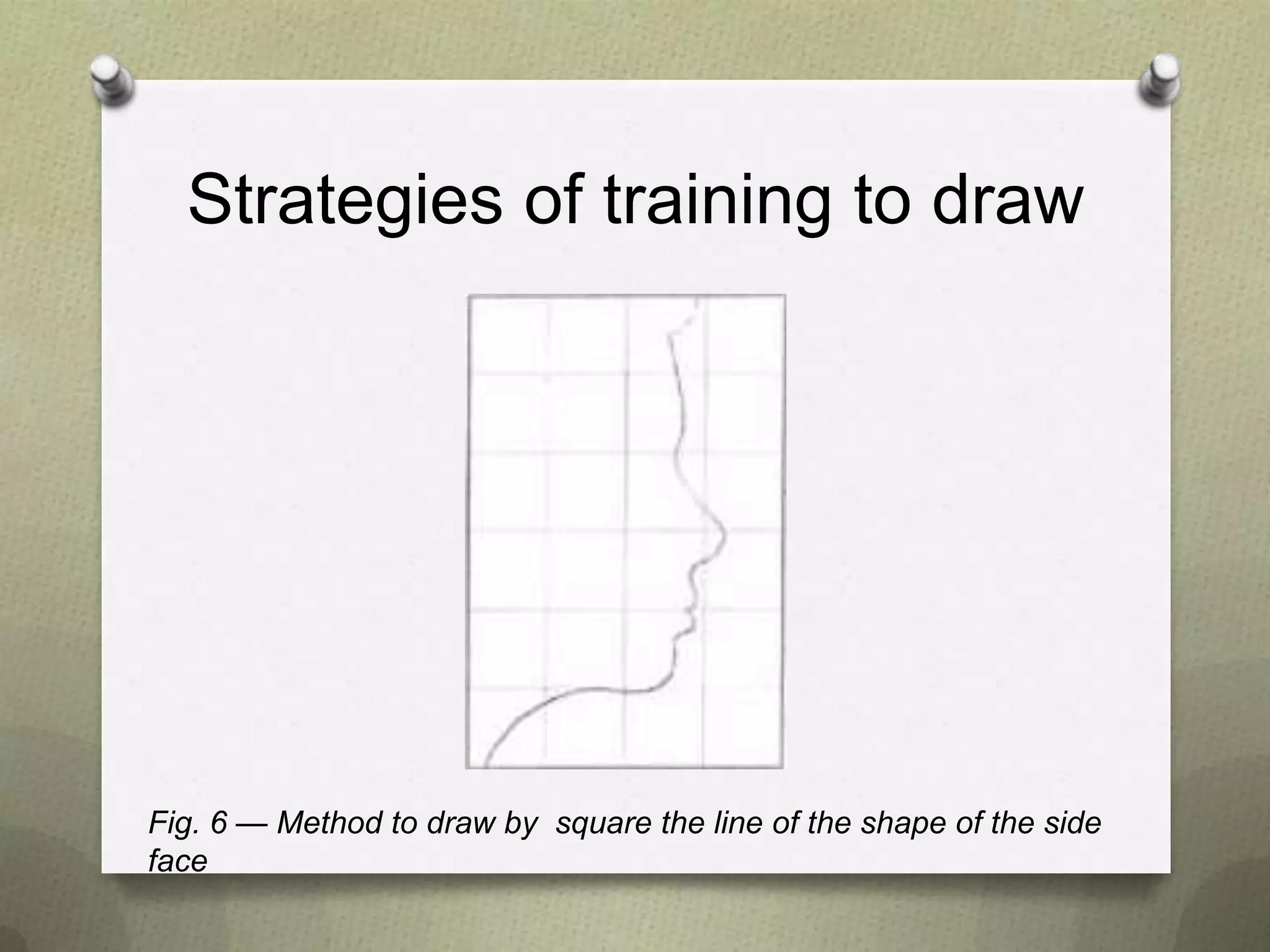 Strategies of training to draw

Fig. 6 — Method to draw by  square the line of the shape of the side face